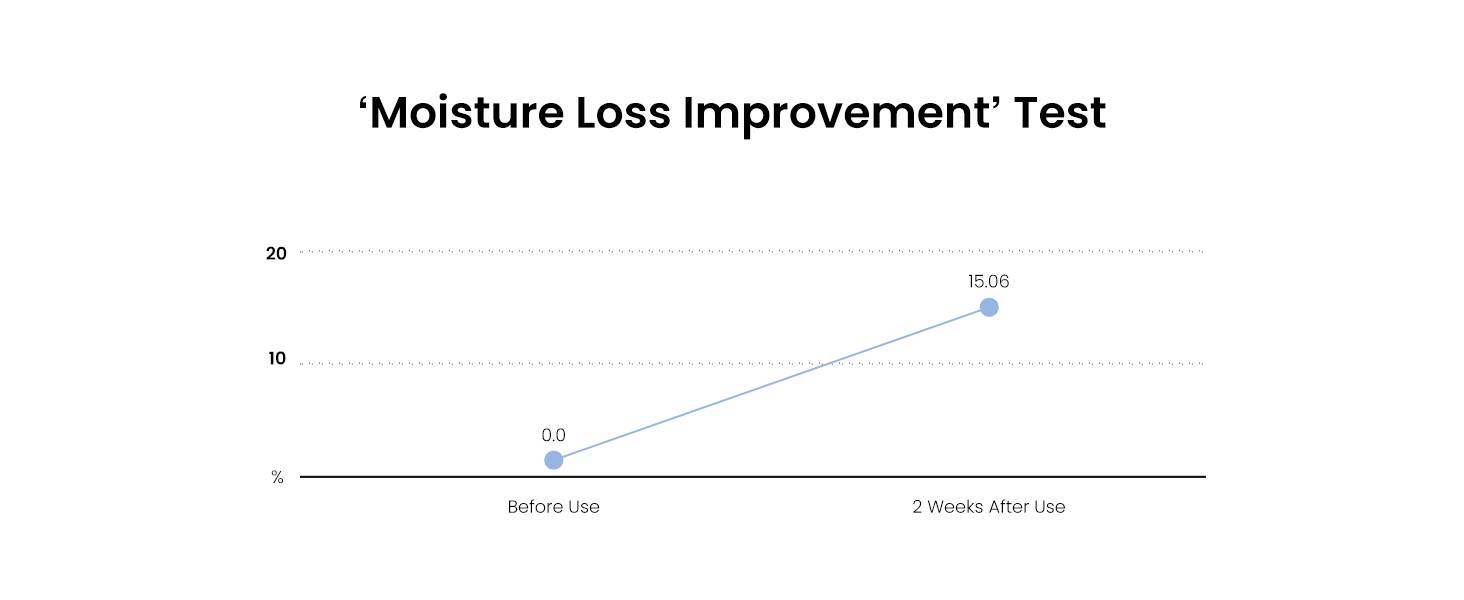 ‘Moisture Loss Improvement’ Test

20

10

%

15.06

0.0

Before Use

2 Weeks After Use